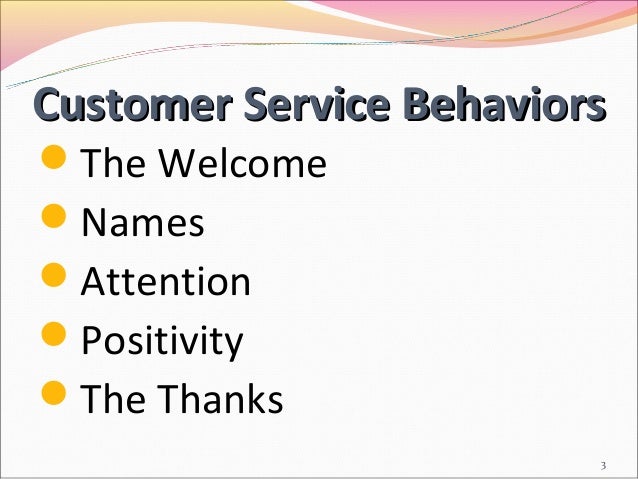 Customer Service Behaviors

- The Welcome
- Names
- Attention
- Positivity
- The Thanks

3